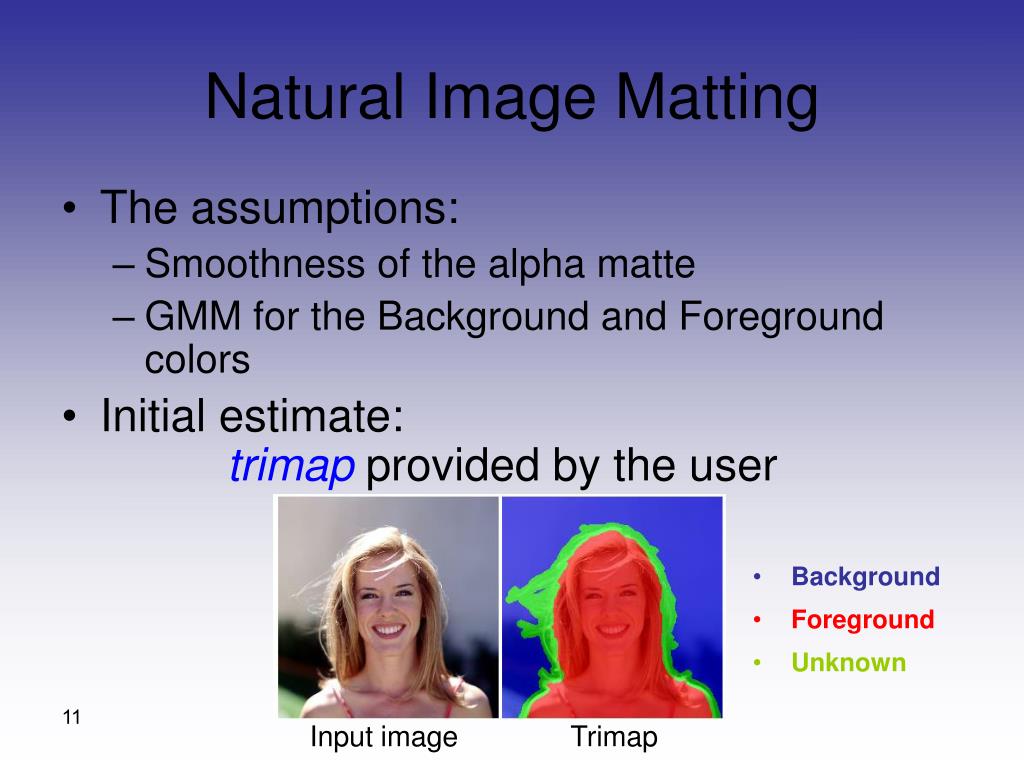 Natural Image Matting

• The assumptions:
– Smoothness of the alpha matte
– GMM for the Background and Foreground colors

• Initial estimate:
trimap provided by the user

• Background
• Foreground
• Unknown

Input image
Trimap

11